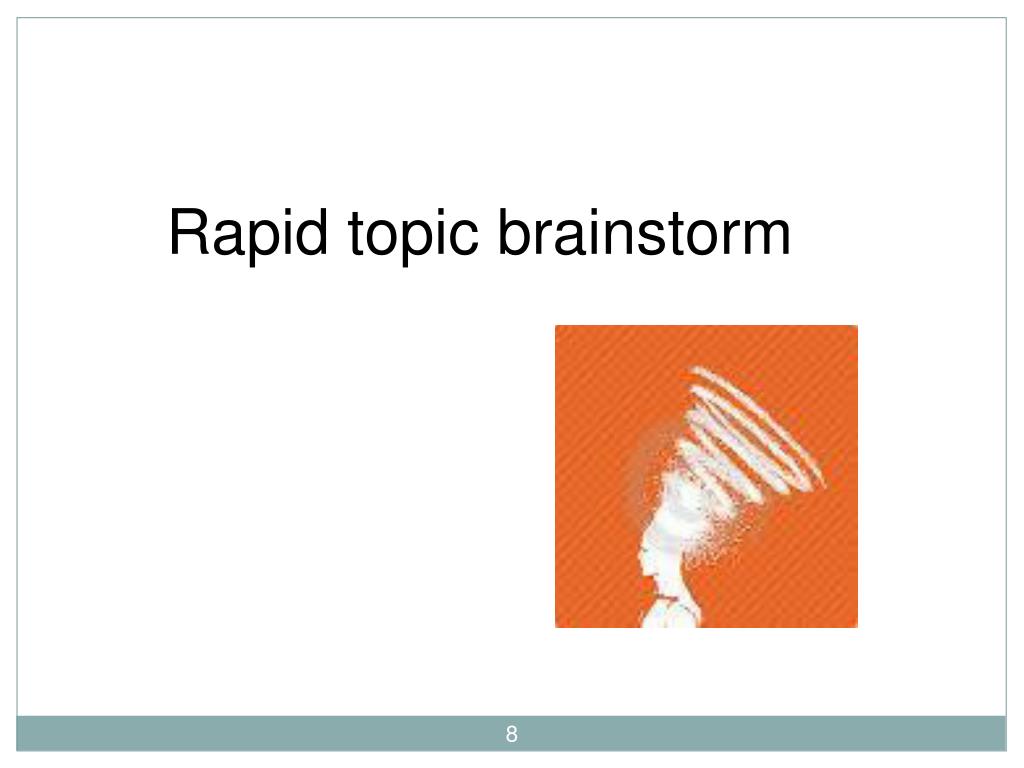 Rapid topic brainstorm

8